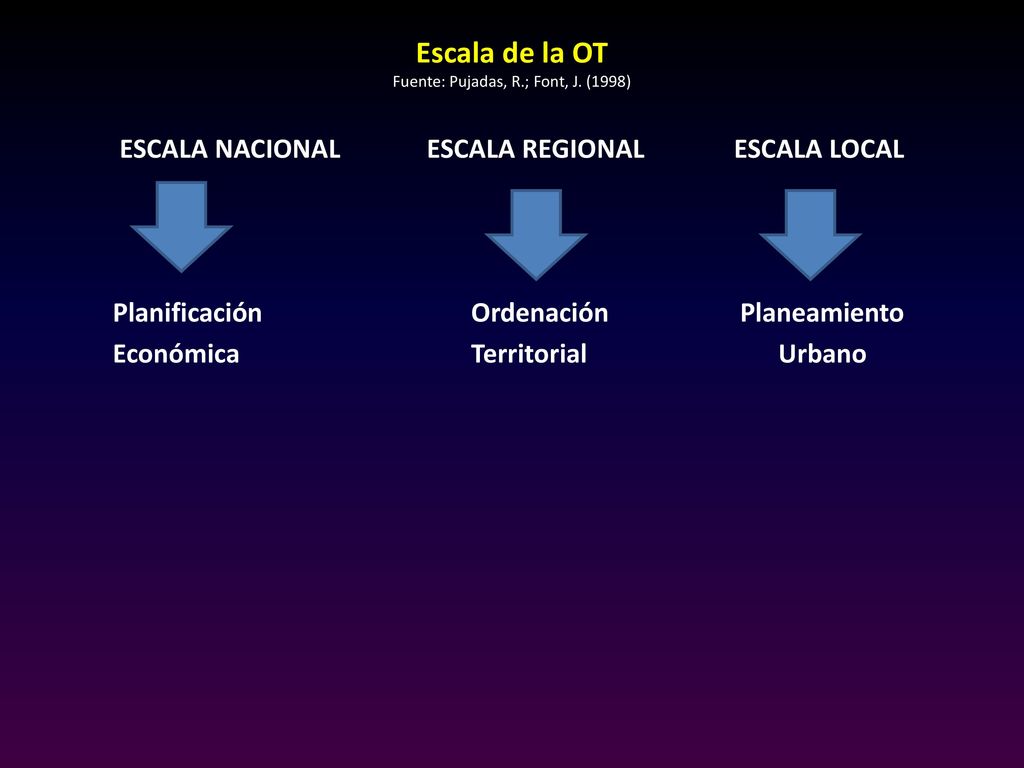 Escala de la OT
Fuente: Pujadas, R.; Font, J. (1998)

ESCALA NACIONAL

Planificación Económica

ESCALA REGIONAL

Ordenación Territorial

ESCALA LOCAL

Planeamiento Urbano